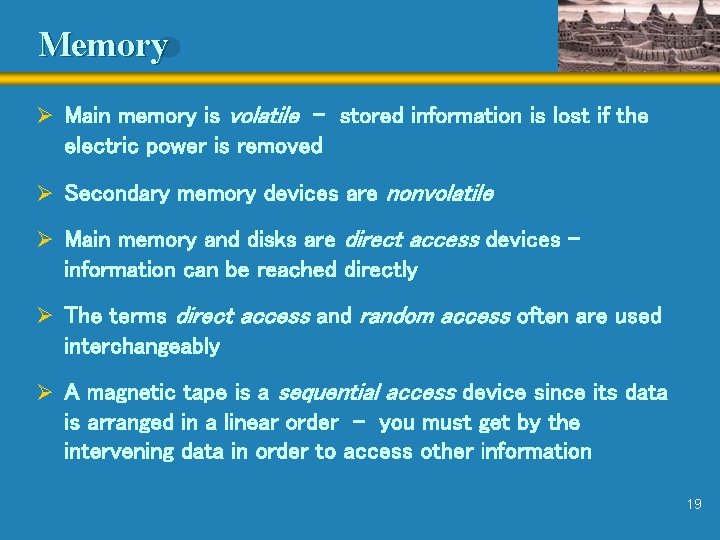 Memory

➢ Main memory is volatile – stored information is lost if the electric power is removed

➢ Secondary memory devices are nonvolatile

➢ Main memory and disks are direct access devices – information can be reached directly

➢ The terms direct access and random access often are used interchangeably

➢ A magnetic tape is a sequential access device since its data is arranged in a linear order – you must get by the intervening data in order to access other information

19